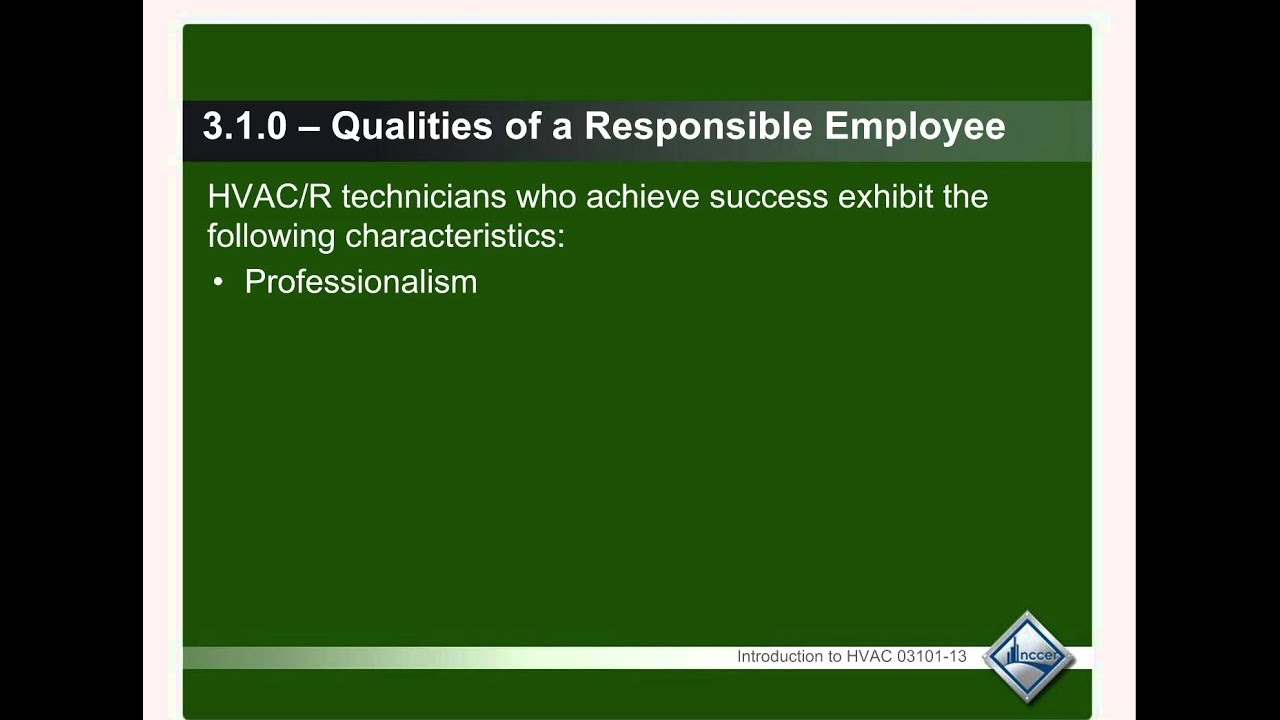 3.1.0 – Qualities of a Responsible Employee

HVAC/R technicians who achieve success exhibit the following characteristics:

• Professionalism

Introduction to HVAC 03101-13

nccer